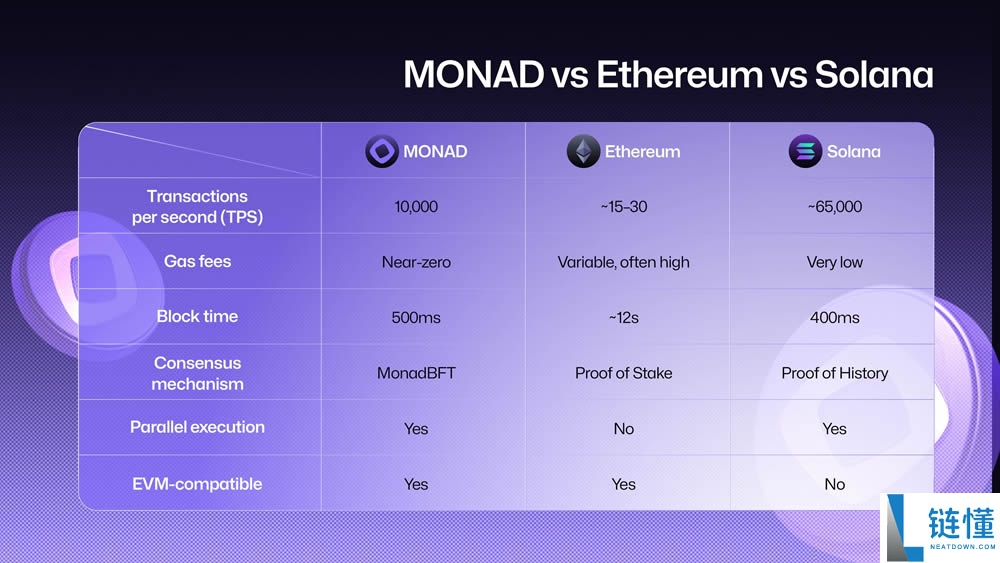 MONAD vs Ethereum vs Solana

| | MONAD | Ethereum | Solana |
|---|---|---|---|
| Transactions per second (TPS) | 10,000 | ~15–30 | ~65,000 |
| Gas fees | Near-zero | Variable, often high | Very low |
| Block time | 500ms | ~12s | 400ms |
| Consensus mechanism | MonadBFT | Proof of Stake | Proof of History |
| Parallel execution | Yes | No | Yes |
| EVM-compatible | Yes | Yes | No |

链懂
NEATDOWN.COM